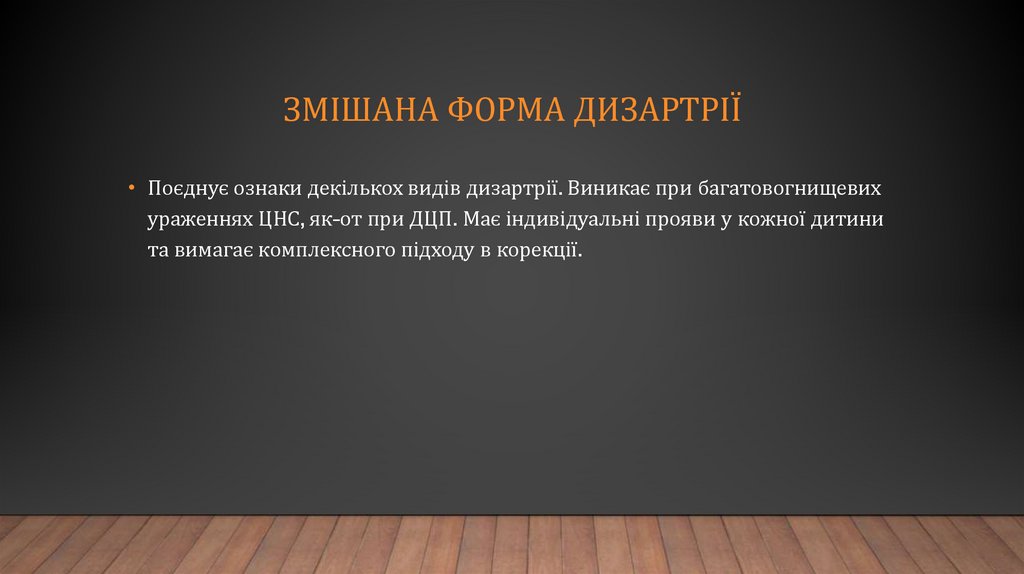 ЗМІШАНА ФОРМА ДИЗАРТРІЇ

• Поєднує ознаки декількох видів дизартрії. Виникає при багатовогнищевих ураженнях ЦНС, як-от при ДЦП. Має індивідуальні прояви у кожної дитини та вимагає комплексного підходу в корекції.